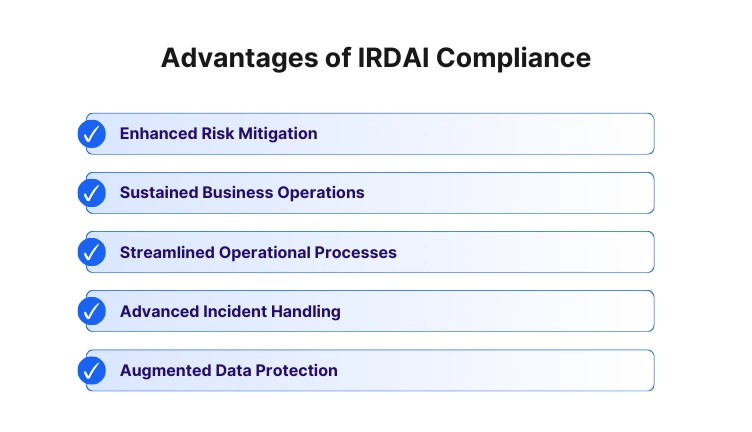 Advantages of IRDAI Compliance

Enhanced Risk Mitigation

Sustained Business Operations

Streamlined Operational Processes

Advanced Incident Handling

Augmented Data Protection